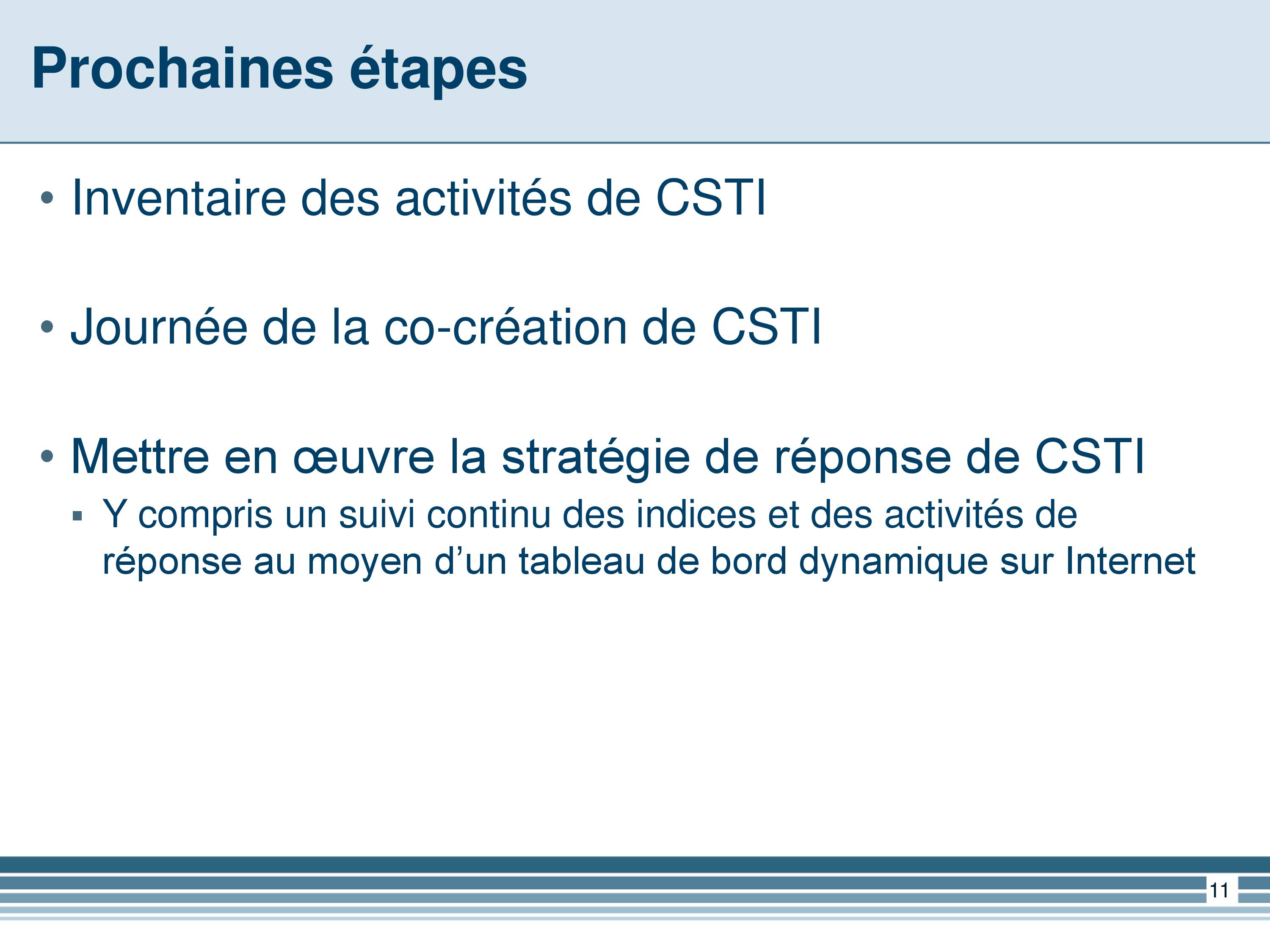 Prochaines étapes

• Inventaire des activités de CSTI

• Journée de la co-création de CSTI

• Mettre en œuvre la stratégie de réponse de CSTI
▪ Y compris un suivi continu des indices et des activités de réponse au moyen d’un tableau de bord dynamique sur Internet

11